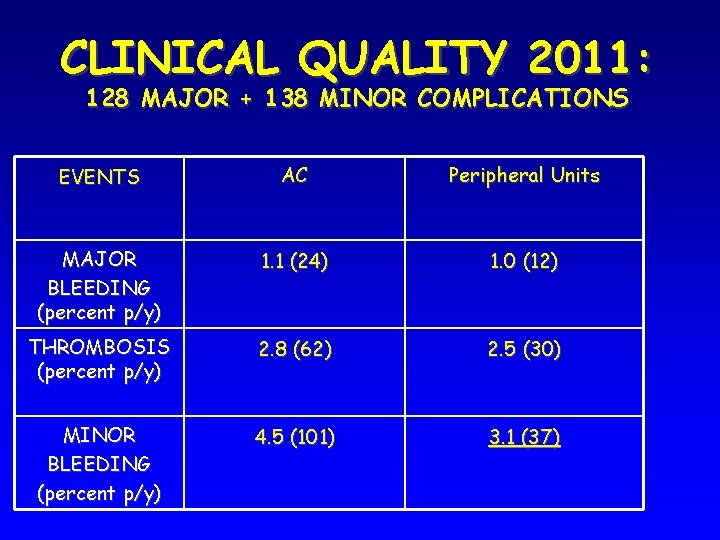 CLINICAL QUALITY 2011:
128 MAJOR + 138 MINOR COMPLICATIONS

| EVENTS | AC | Peripheral Units |
|---|---|---|
| MAJOR BLEEDING (percent p/y) | 1.1 (24) | 1.0 (12) |
| THROMBOSIS (percent p/y) | 2.8 (62) | 2.5 (30) |
| MINOR BLEEDING (percent p/y) | 4.5 (101) | 3.1 (37) |